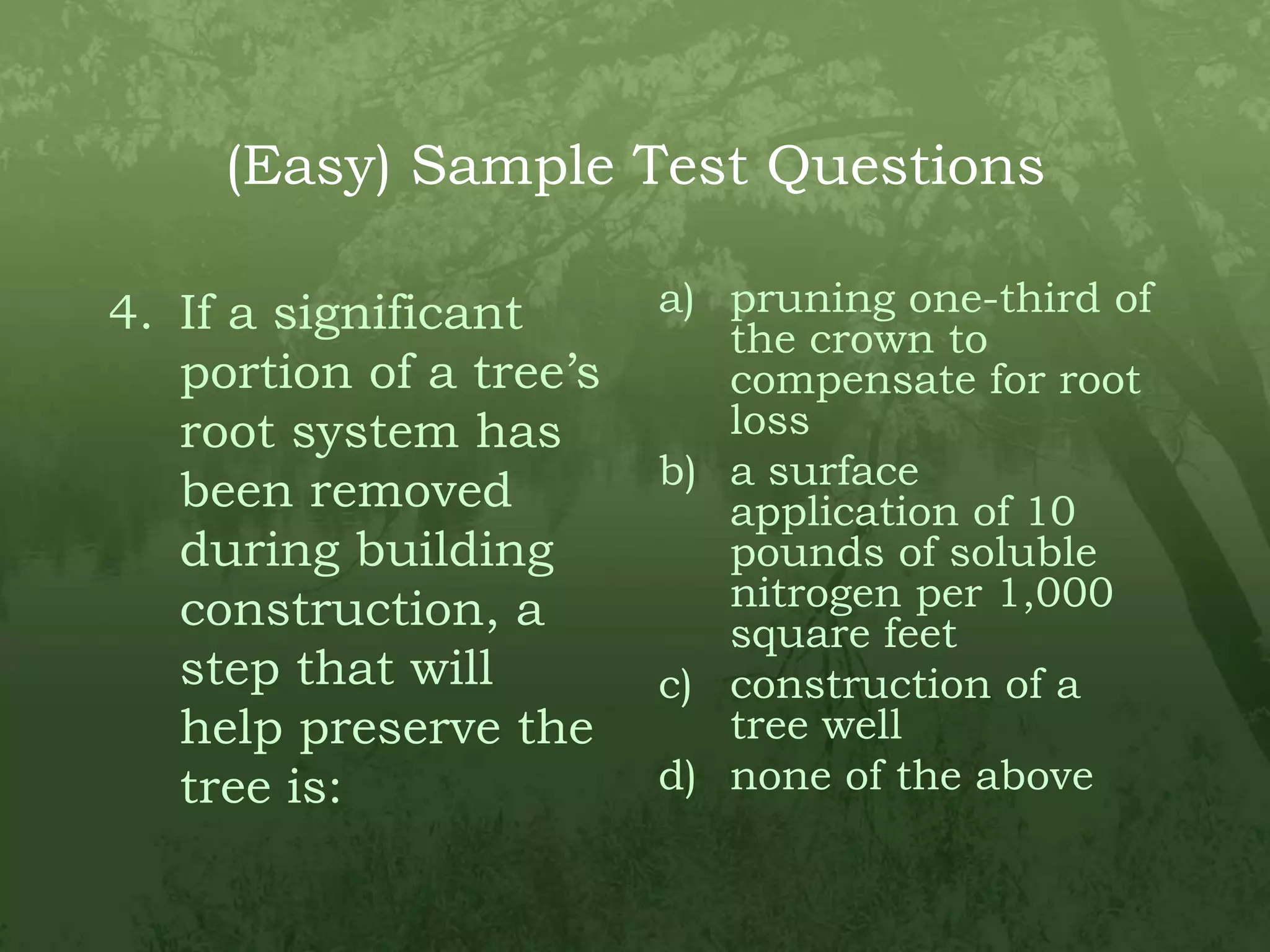 (Easy) Sample Test Questions

4. If a significant portion of a tree’s root system has been removed during building construction, a step that will help preserve the tree is:

a) pruning one-third of the crown to compensate for root loss
b) a surface application of 10 pounds of soluble nitrogen per 1,000 square feet
c) construction of a tree well
d) none of the above